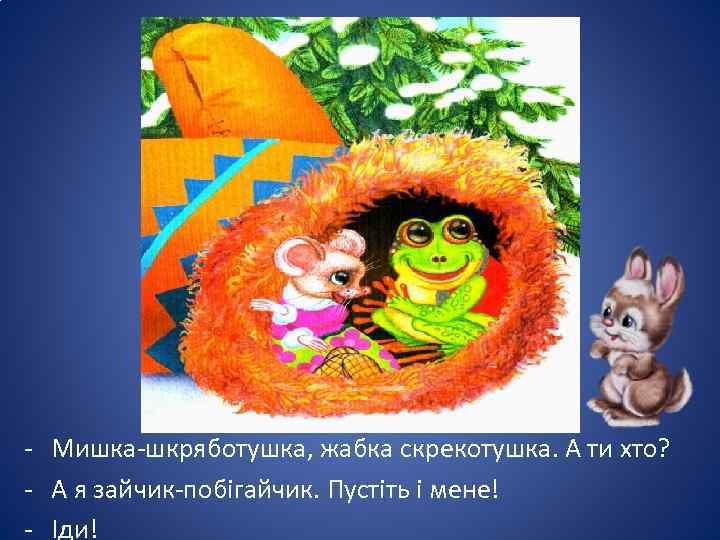 - Мишка-шкряботушка, жабка скрекотушка. А ти хто?
- А я зайчик-побігайчик. Пустіть і мене!
- Іди!